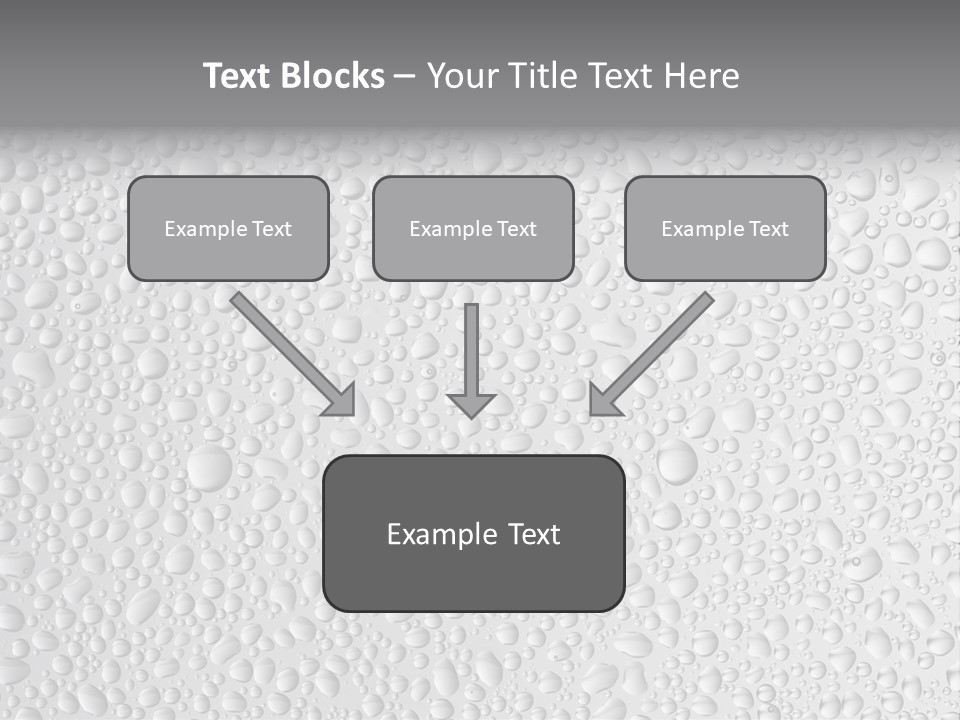 Text Blocks – Your Title Text Here

Example Text

Example Text

Example Text

Example Text